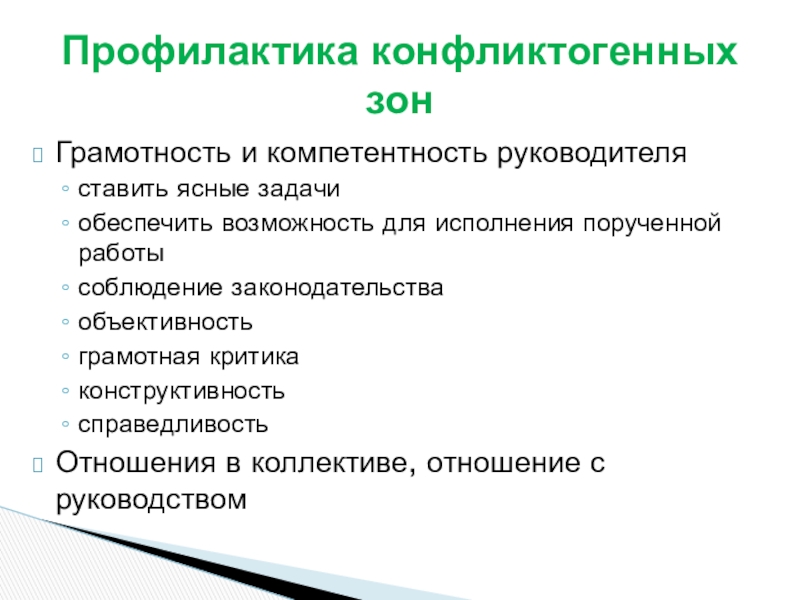 Профилактика конфликтогенных зон

Грамотность и компетентность руководителя

◦ ставить ясные задачи
◦ обеспечить возможность для исполнения порученной работы
◦ соблюдение законодательства
◦ объективность
◦ грамотная критика
◦ конструктивность
◦ справедливость

Отношения в коллективе, отношение с руководством